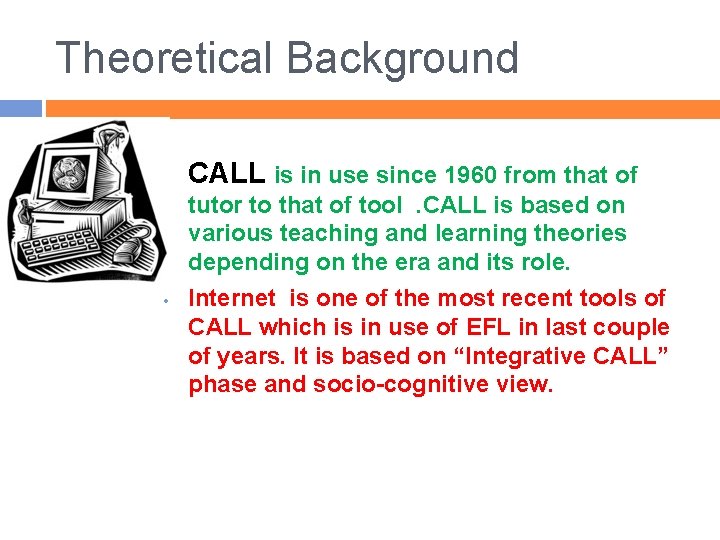 Theoretical Background

CALL is in use since 1960 from that of tutor to that of tool .CALL is based on various teaching and learning theories depending on the era and its role.

• Internet is one of the most recent tools of CALL which is in use of EFL in last couple of years. It is based on “Integrative CALL” phase and socio-cognitive view.